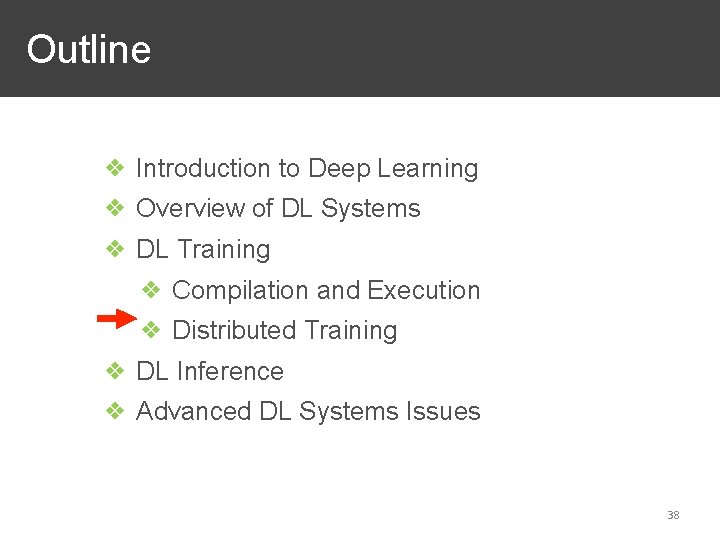 Outline

❖ Introduction to Deep Learning
❖ Overview of DL Systems
❖ DL Training
  ❖ Compilation and Execution
  ❖ Distributed Training
❖ DL Inference
❖ Advanced DL Systems Issues

38